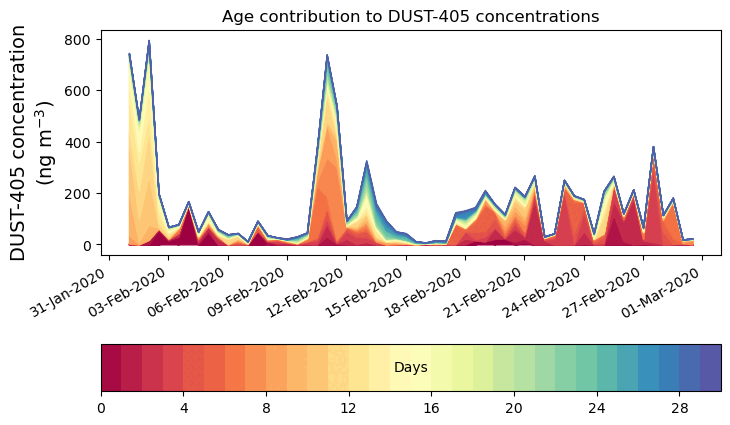 Age contribution to DUST-405 concentrations

DUST-405 concentration (ng m$^{-3}$)

800
600
400
200
0

31-Jan-2020
03-Feb-2020
06-Feb-2020
09-Feb-2020
12-Feb-2020
15-Feb-2020
18-Feb-2020
21-Feb-2020
24-Feb-2020
27-Feb-2020
01-Mar-2020

Days

0
4
8
12
16
20
24
28